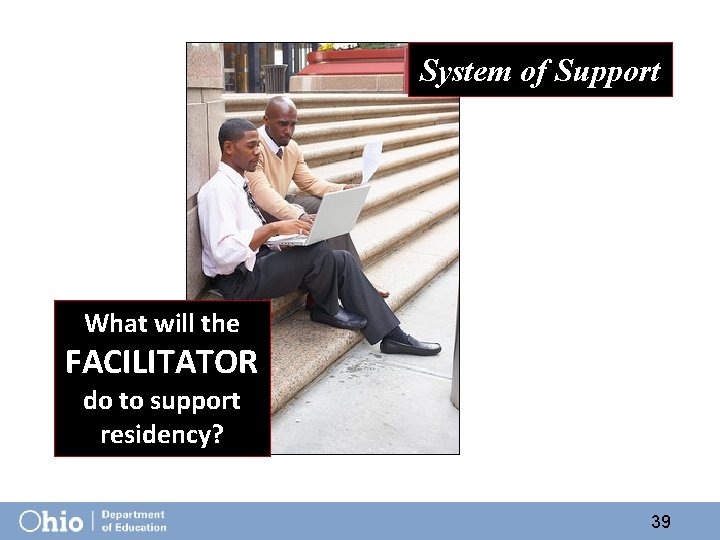 System of Support

What will the FACILITATOR do to support residency?

Ohio | Department of Education

39